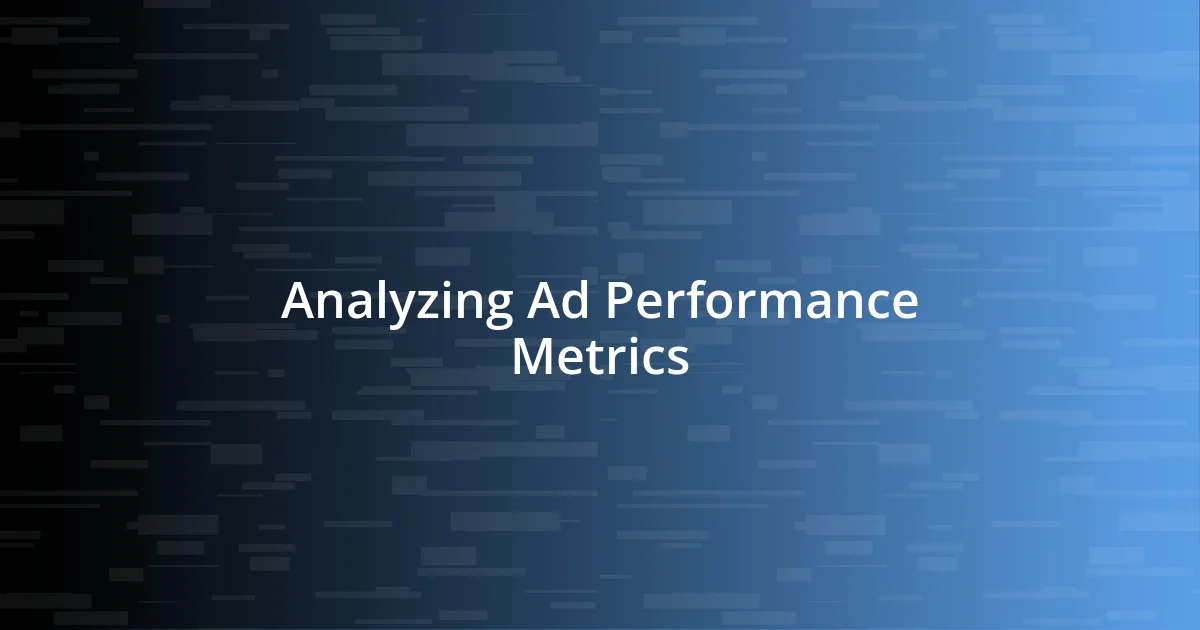 Analyzing Ad Performance Metrics